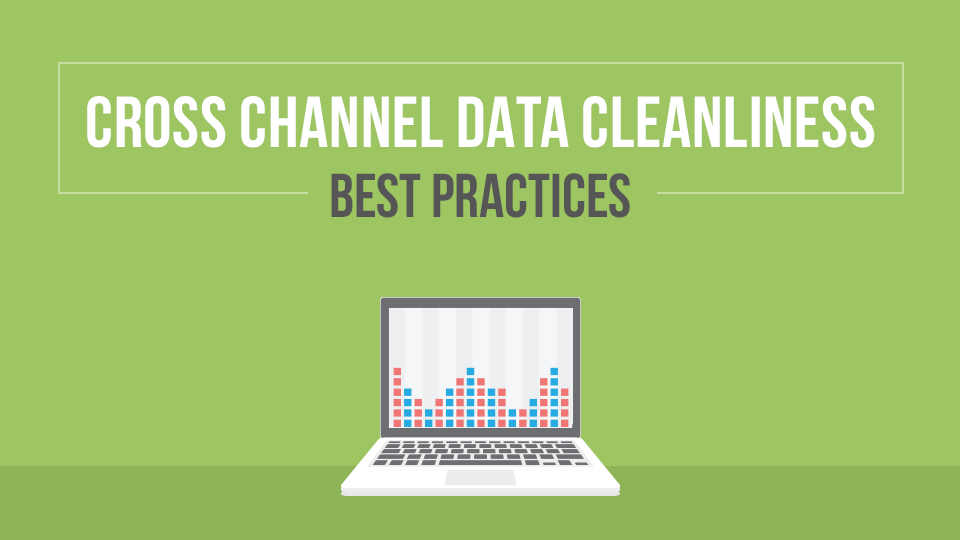 CROSS CHANNEL DATA CLEANLINESS

BEST PRACTICES